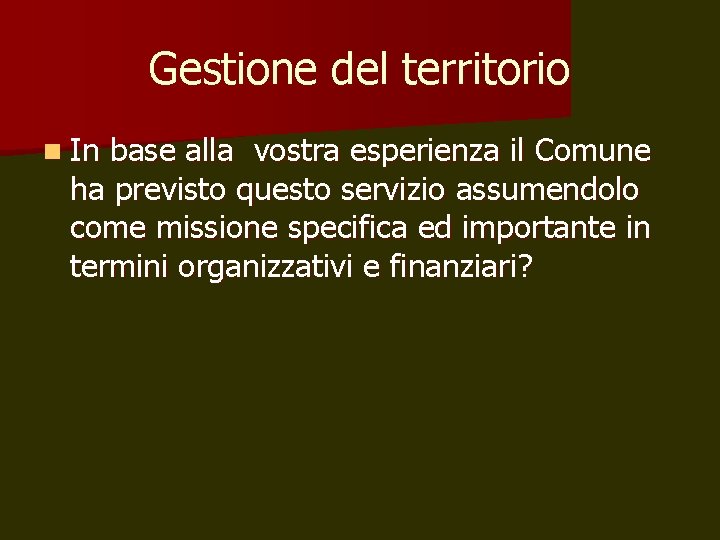 Gestione del territorio

In base alla vostra esperienza il Comune ha previsto questo servizio assumendolo come missione specifica ed importante in termini organizzativi e finanziari?